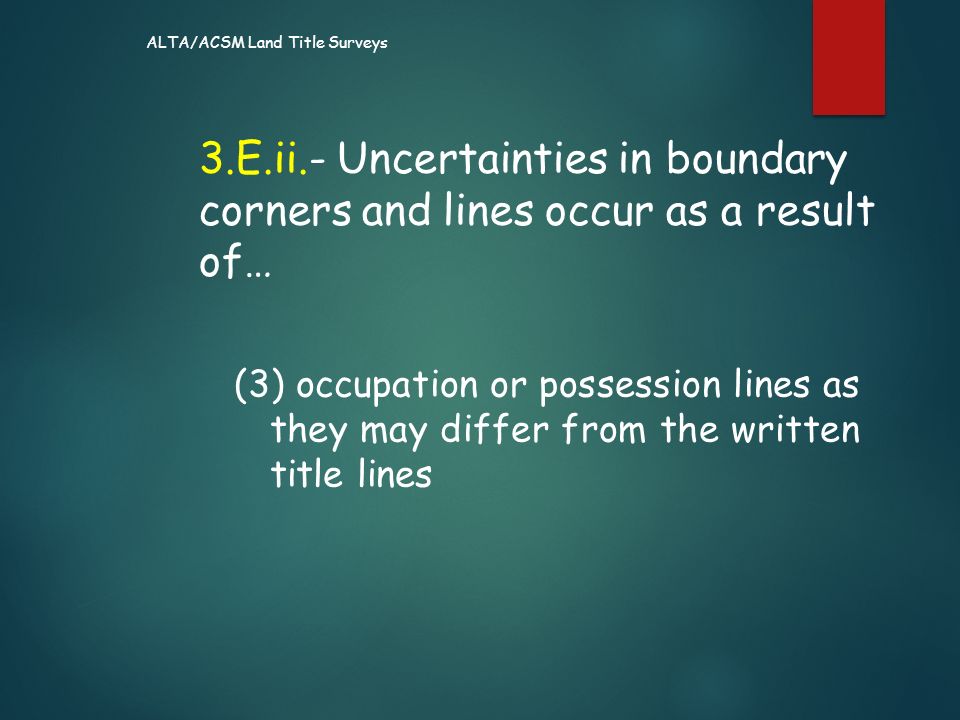 ALTA/ACSM Land Title Surveys

3.E.ii.- Uncertainties in boundary corners and lines occur as a result of…

(3) occupation or possession lines as they may differ from the written title lines